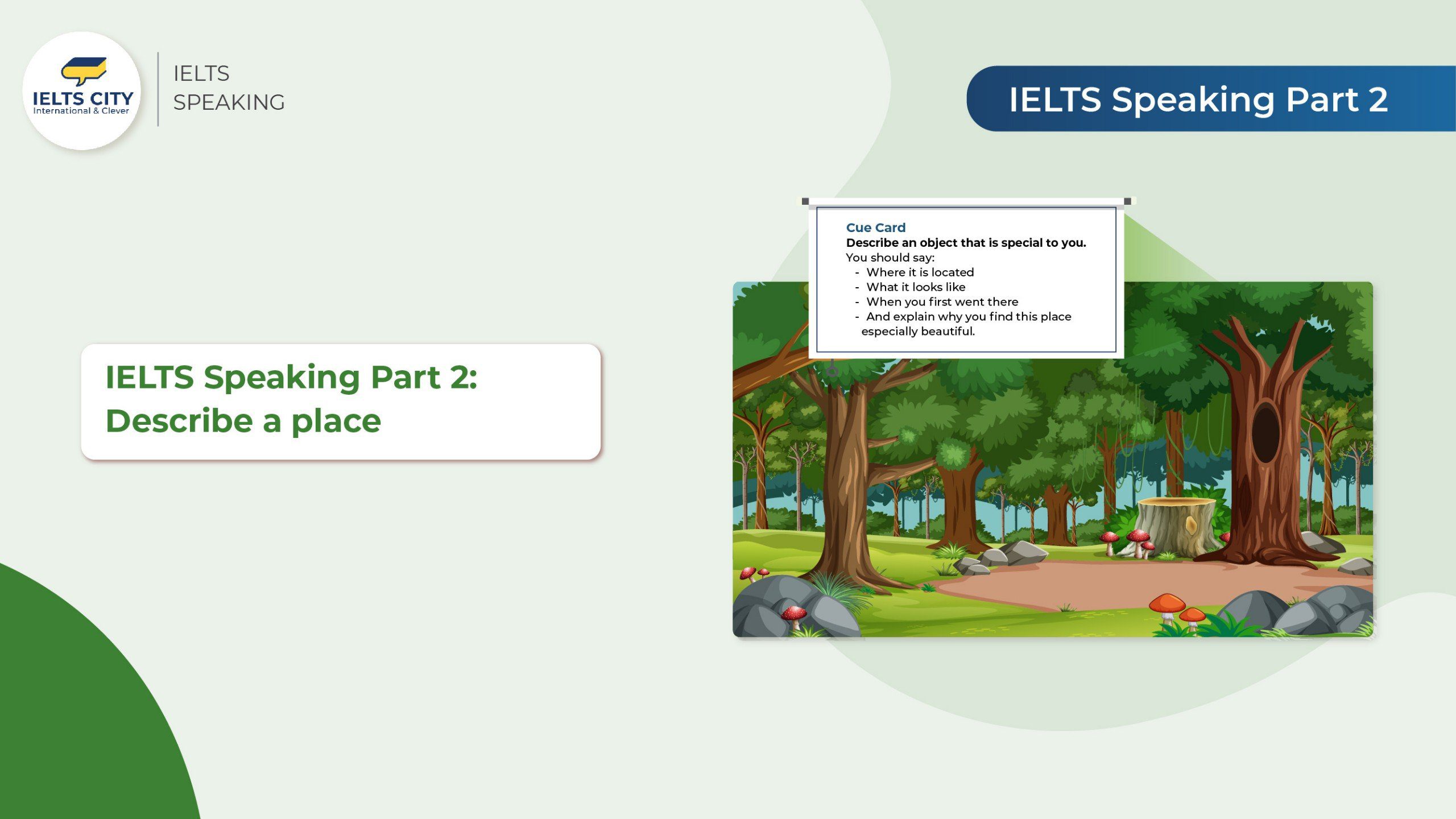 IELTS CITY
International & Clever

IELTS
SPEAKING

IELTS Speaking Part 2

Cue Card
Describe an object that is special to you.
You should say:
- Where it is located
- What it looks like
- When you first went there
- And explain why you find this place especially beautiful.

IELTS Speaking Part 2: Describe a place